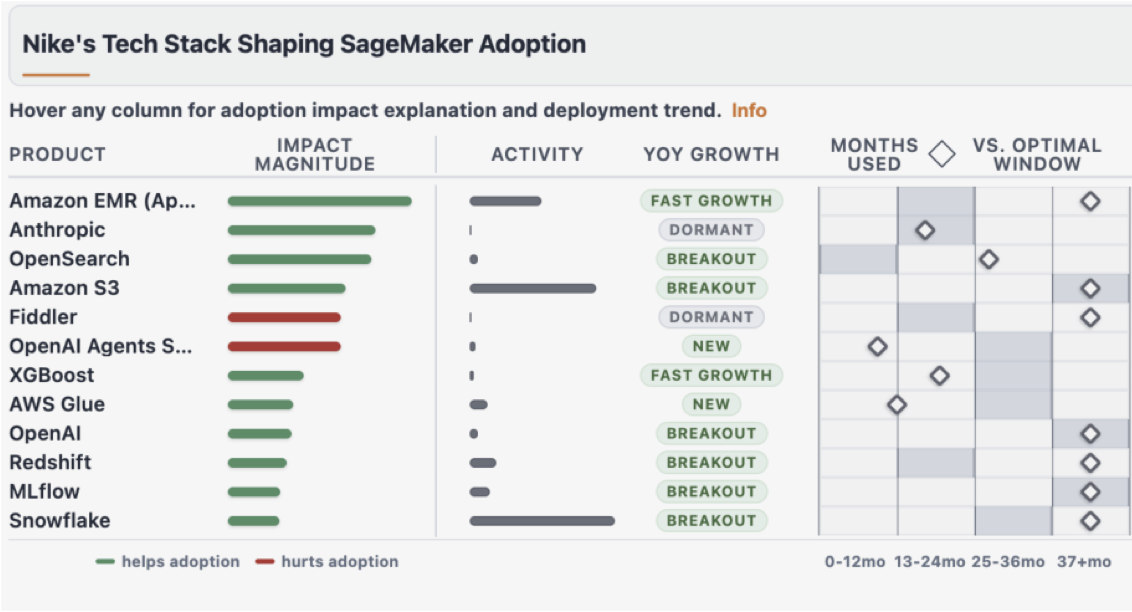 Nike's Tech Stack Shaping SageMaker Adoption

Hover any column for adoption impact explanation and deployment trend. Info

| PRODUCT | IMPACT MAGNITUDE | ACTIVITY | YOY GROWTH | MONTHS USED ◇ VS. OPTIMAL WINDOW |
|---|---|---|---|---|
| Amazon EMR (Ap... | | | FAST GROWTH | |
| Anthropic | | | DORMANT | |
| OpenSearch | | | BREAKOUT | |
| Amazon S3 | | | BREAKOUT | |
| Fiddler | | | DORMANT | |
| OpenAI Agents S... | | | NEW | |
| XGBoost | | | FAST GROWTH | |
| AWS Glue | | | NEW | |
| OpenAI | | | BREAKOUT | |
| Redshift | | | BREAKOUT | |
| MLflow | | | BREAKOUT | |
| Snowflake | | | BREAKOUT | |

helps adoption hurts adoption

0-12mo 13-24mo 25-36mo 37+mo